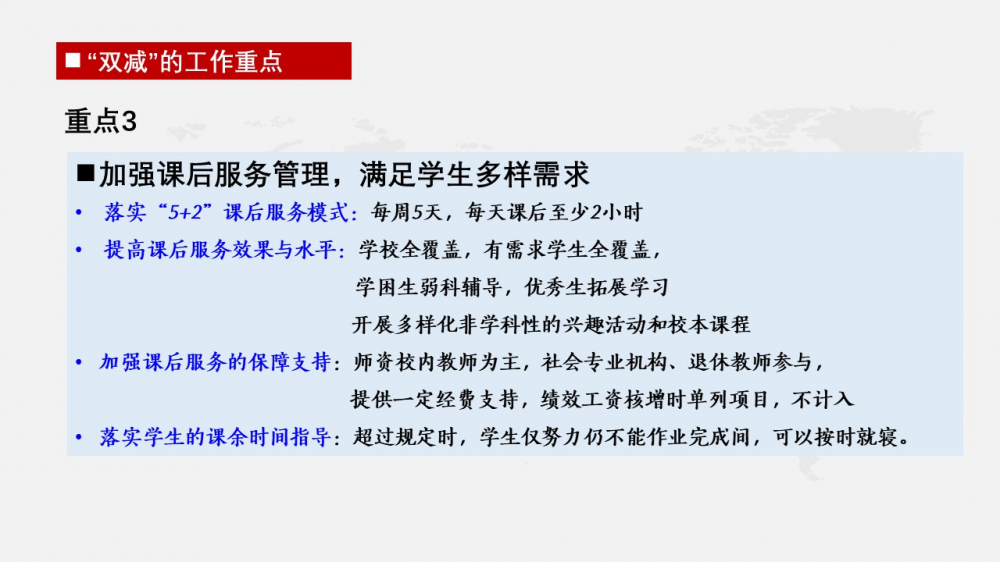 ■ “双减”的工作重点

重点3

■加强课后服务管理，满足学生多样需求

• 落实“5+2”课后服务模式：每周5天，每天课后至少2小时

• 提高课后服务效果与水平：学校全覆盖，有需求学生全覆盖，

学困生弱科辅导，优秀生拓展学习

开展多样化非学科性的兴趣活动和校本课程

• 加强课后服务的保障支持：师资校内教师为主，社会专业机构、退休教师参与，

提供一定经费支持，绩效工资核增时单列项目，不计入

• 落实学生的课余时间指导：超过规定时，学生仅努力仍不能作业完成间，可以按时就寝。